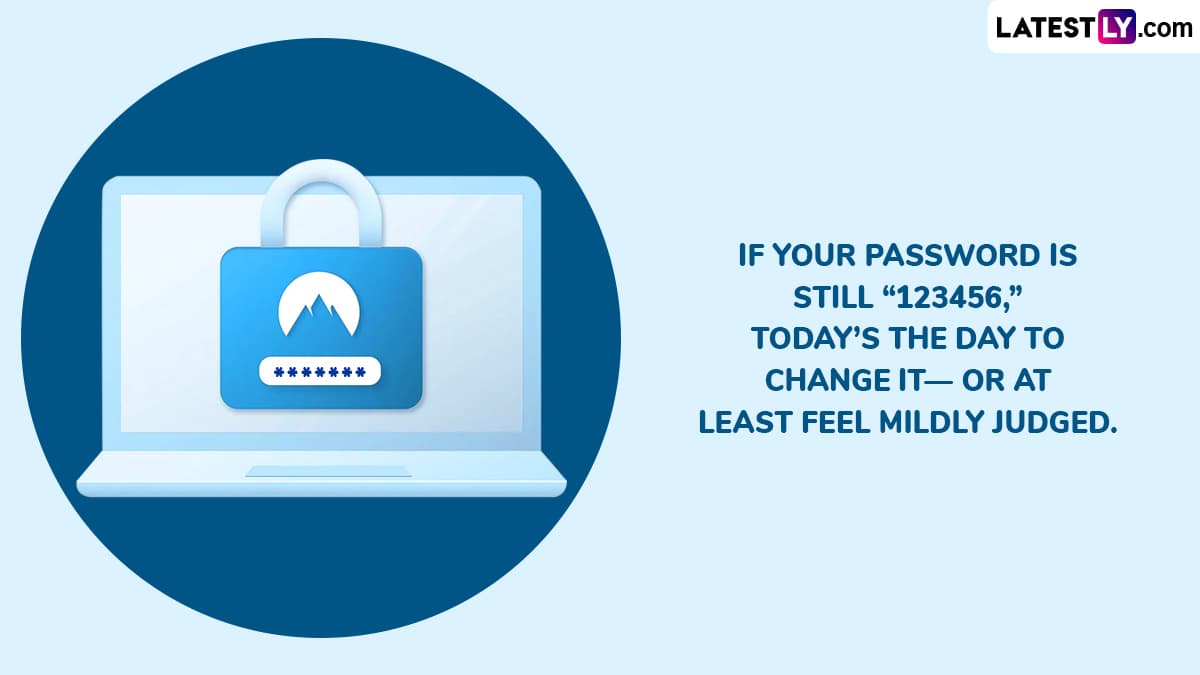 LATESTLY.com

*******

IF YOUR PASSWORD IS STILL “123456,” TODAY’S THE DAY TO CHANGE IT— OR AT LEAST FEEL MILDLY JUDGED.